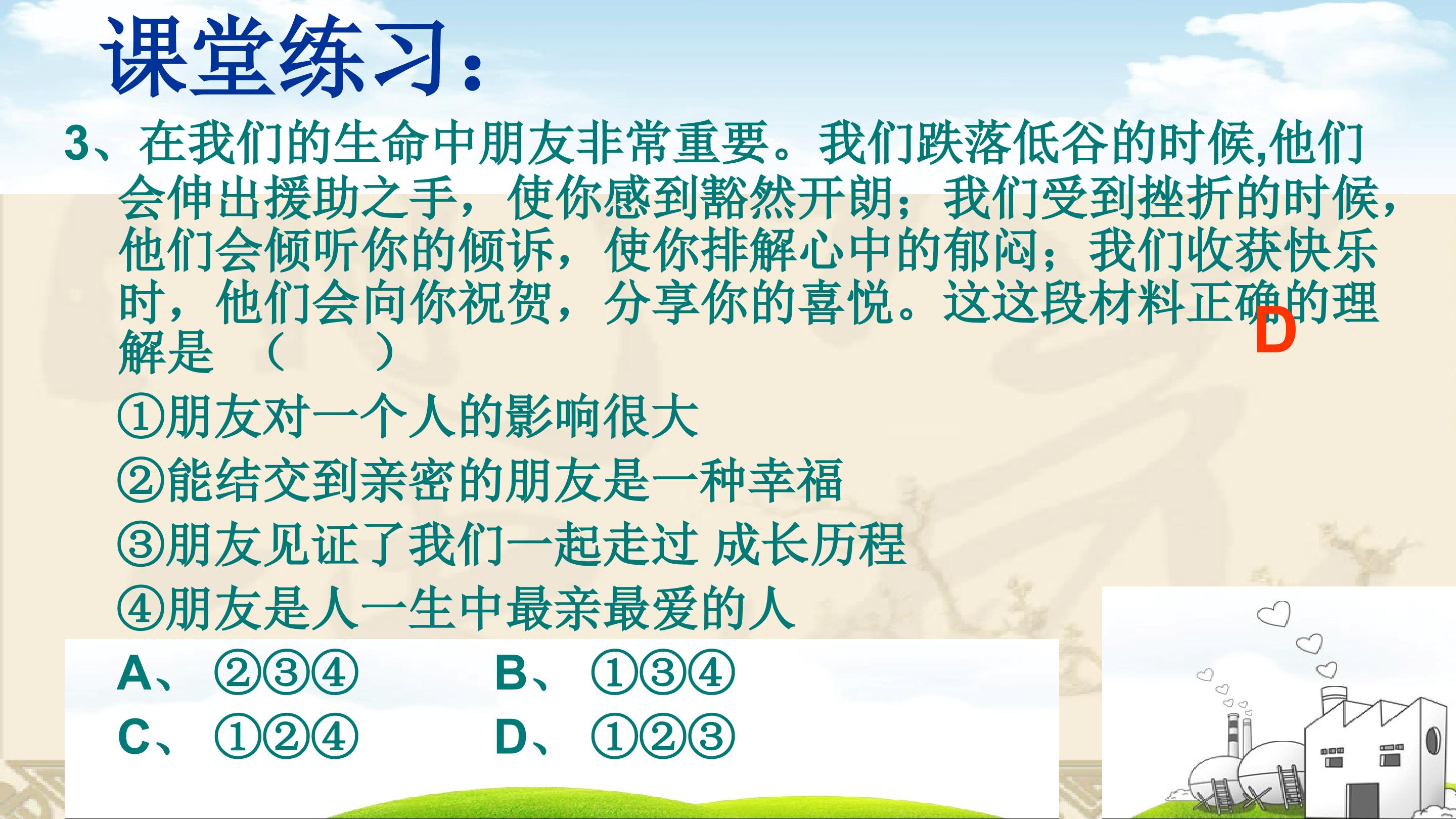 课堂练习：

3、在我们的生命中朋友非常重要。我们跌落低谷的时候,他们会伸出援助之手，使你感到豁然开朗；我们受到挫折的时候，他们会倾听你的倾诉，使你排解心中的郁闷；我们收获快乐时，他们会向你祝贺，分享你的喜悦。这这段材料正确的理解是（ ）

D

①朋友对一个人的影响很大

②能结交到亲密的朋友是一种幸福

③朋友见证了我们一起走过 成长历程

④朋友是人一生中最亲最爱的人

A、②③④ B、①③④

C、①②④ D、①②③